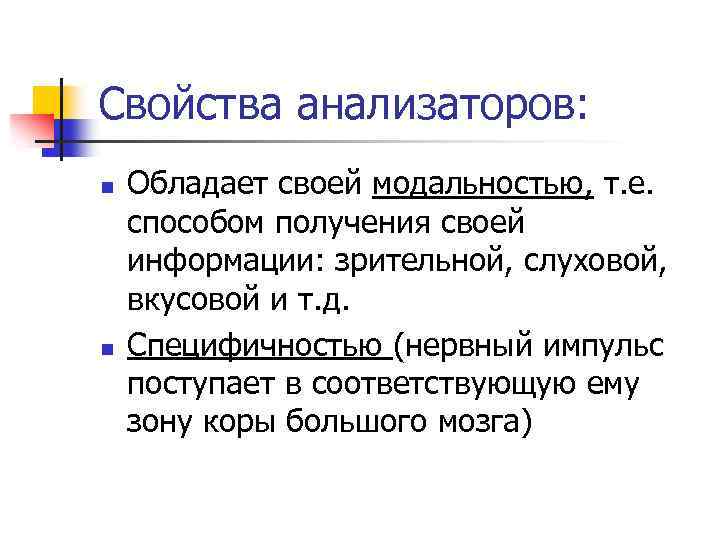 Свойства анализаторов:

Обладает своей модальностью, т.е. способом получения своей информации: зрительной, слуховой, вкусовой и т.д.

Специфичностью (нервный импульс поступает в соответствующую ему зону коры большого мозга)